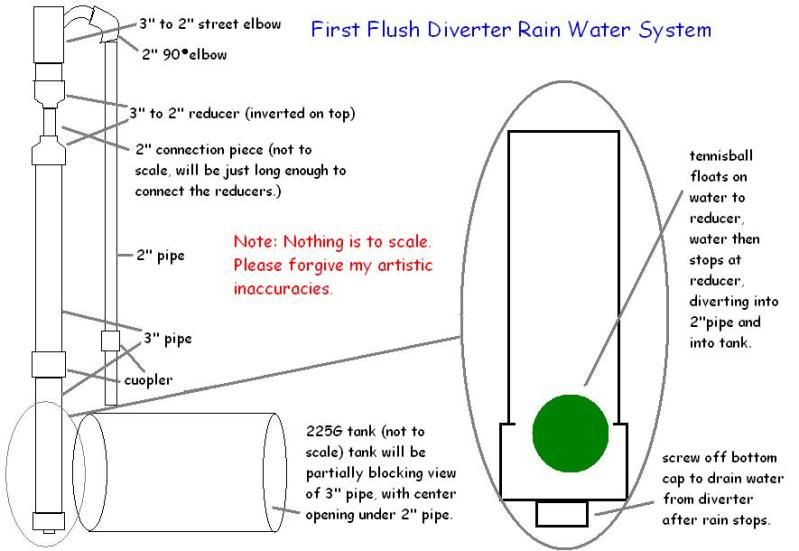 First Flush Diverter Rain Water System

3" to 2" street elbow

2" 90•elbow

3" to 2" reducer (inverted on top)

2" connection piece (not to scale, will be just long enough to connect the reducers.)

2" pipe

Note: Nothing is to scale. Please forgive my artistic inaccuracies.

3" pipe

cuopler

225G tank (not to scale) tank will be partially blocking view of 3" pipe, with center opening under 2" pipe.

tennisball floats on water to reducer, water then stops at reducer, diverting into 2"pipe and into tank.

screw off bottom cap to drain water from diverter after rain stops.